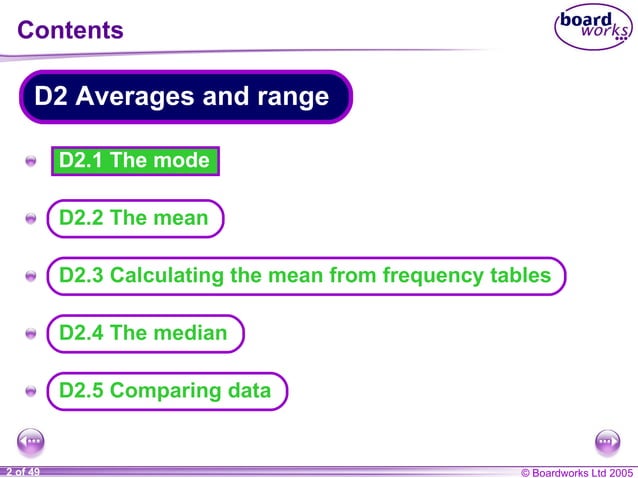 Contents

board works

D2 Averages and range

D2.1 The mode

D2.2 The mean

D2.3 Calculating the mean from frequency tables

D2.4 The median

D2.5 Comparing data

2 of 49

© Boardworks Ltd 2005